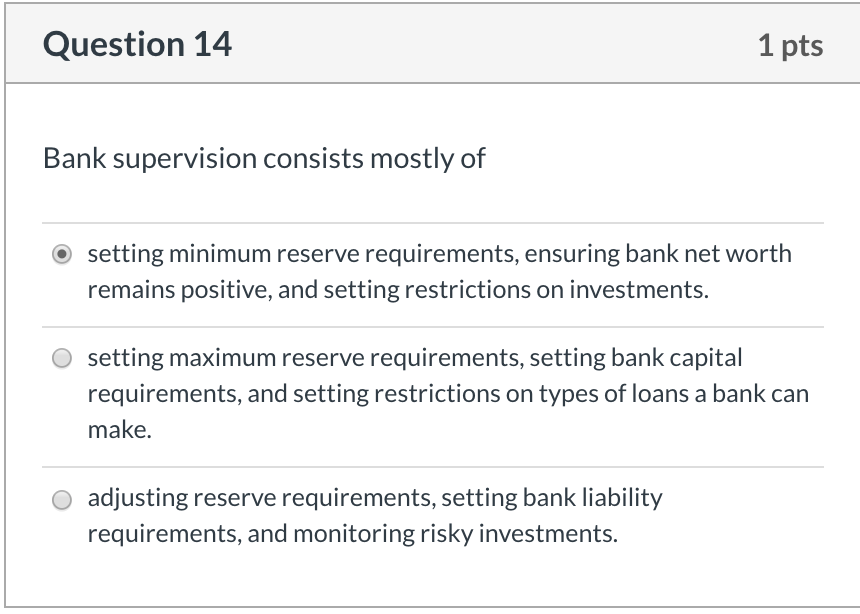 Question 14

1 pts

Bank supervision consists mostly of

setting minimum reserve requirements, ensuring bank net worth remains positive, and setting restrictions on investments.

setting maximum reserve requirements, setting bank capital requirements, and setting restrictions on types of loans a bank can make.

adjusting reserve requirements, setting bank liability requirements, and monitoring risky investments.